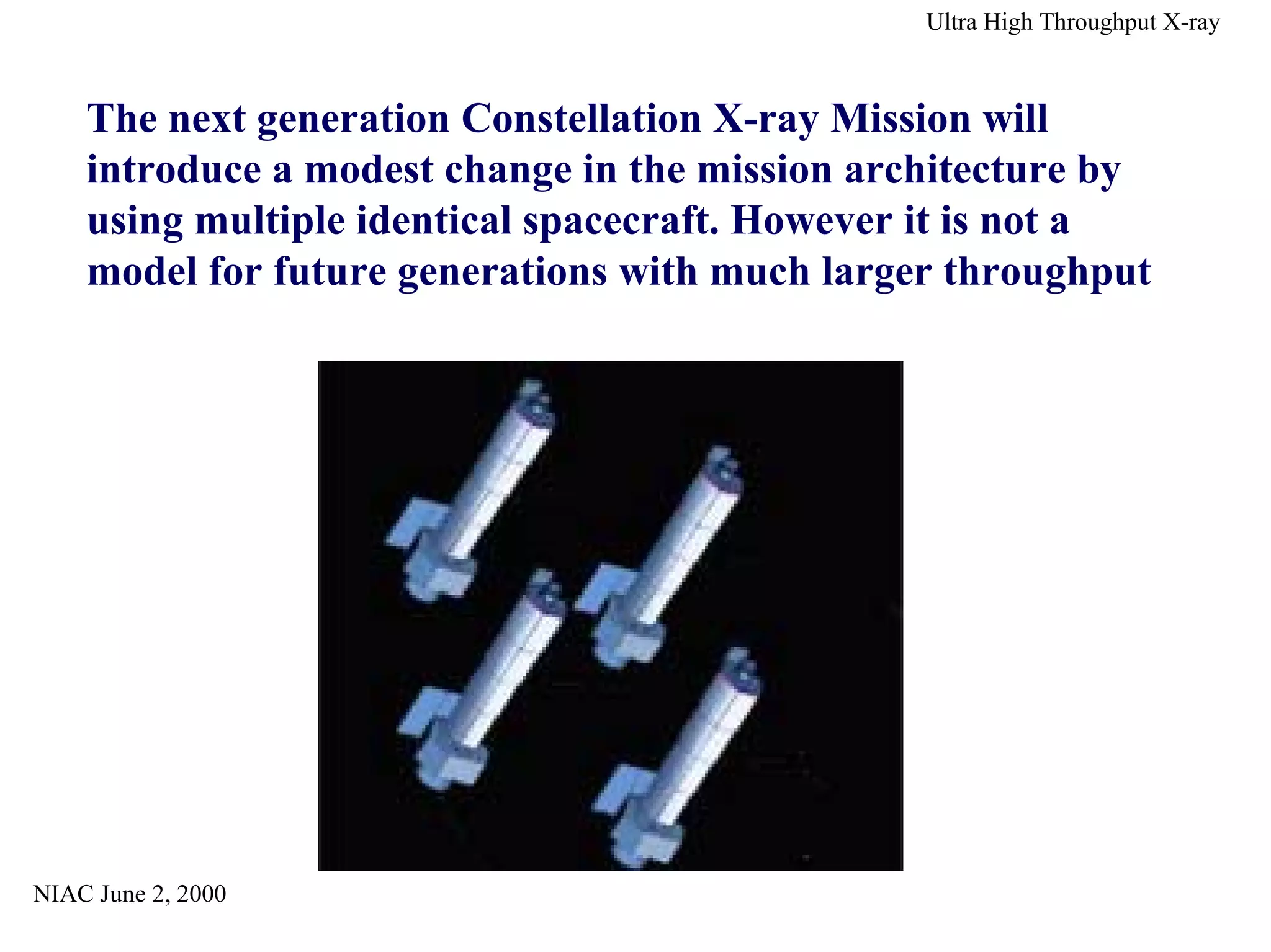 Ultra High Throughput X-ray

The next generation Constellation X-ray Mission will introduce a modest change in the mission architecture by using multiple identical spacecraft. However it is not a model for future generations with much larger throughput

NIAC June 2, 2000